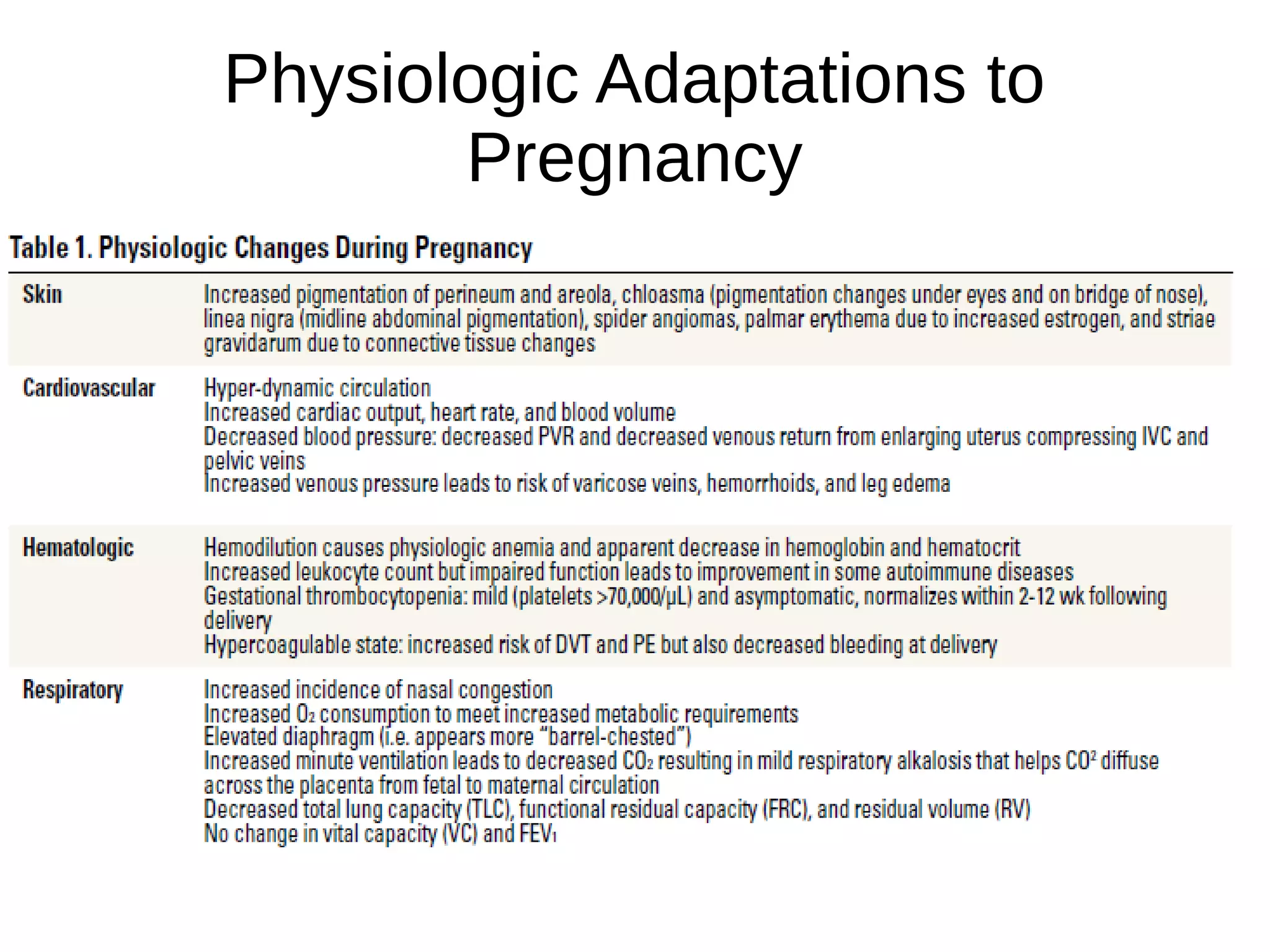 Physiologic Adaptations to Pregnancy

Table 1. Physiologic Changes During Pregnancy

| | |
|---|---|
| Skin | Increased pigmentation of perineum and areola, chloasma (pigmentation changes under eyes and on bridge of nose), linea nigra (midline abdominal pigmentation), spider angiomas, palmar erythema due to increased estrogen, and striae gravidarum due to connective tissue changes |
| Cardiovascular | Hyper-dynamic circulation<br>Increased cardiac output, heart rate, and blood volume<br>Decreased blood pressure: decreased PVR and decreased venous return from enlarging uterus compressing IVC and pelvic veins<br>Increased venous pressure leads to risk of varicose veins, hemorrhoids, and leg edema |
| Hematologic | Hemodilution causes physiologic anemia and apparent decrease in hemoglobin and hematocrit<br>Increased leukocyte count but impaired function leads to improvement in some autoimmune diseases<br>Gestational thrombocytopenia: mild (platelets >70,000/μL) and asymptomatic, normalizes within 2-12 wk following delivery<br>Hypercoagulable state: increased risk of DVT and PE but also decreased bleeding at delivery |
| Respiratory | Increased incidence of nasal congestion<br>Increased $O_2$ consumption to meet increased metabolic requirements<br>Elevated diaphragm (i.e. appears more "barrel-chested")<br>Increased minute ventilation leads to decreased $CO_2$ resulting in mild respiratory alkalosis that helps $CO^2$ diffuse across the placenta from fetal to maternal circulation<br>Decreased total lung capacity (TLC), functional residual capacity (FRC), and residual volume (RV)<br>No change in vital capacity (VC) and $FEV_1$ |